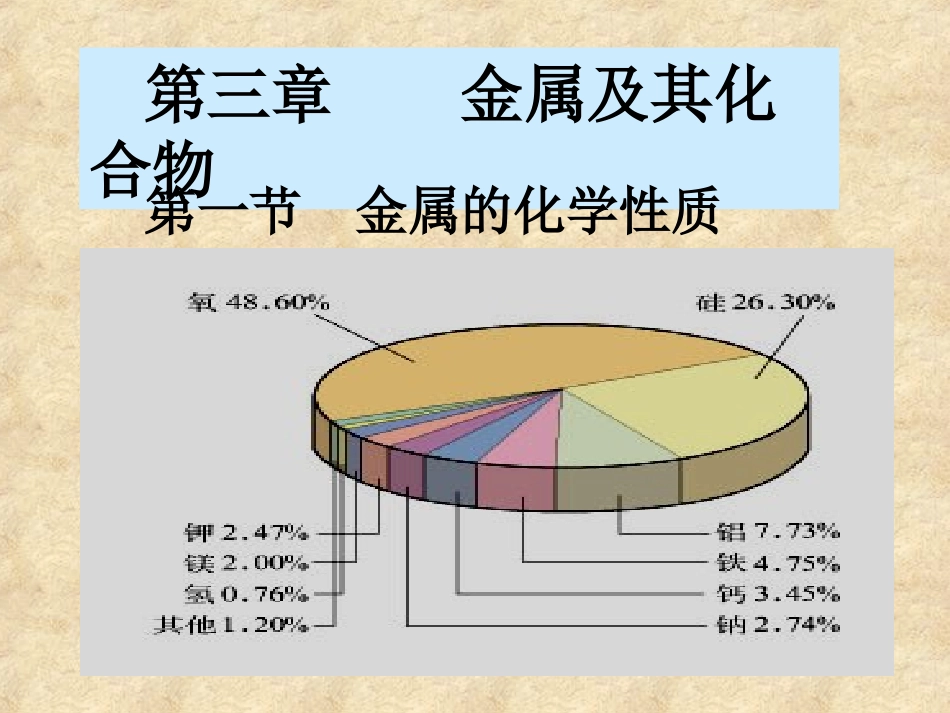 第三章　　金属及其化合物

第一节　金属的化学性质

氧 48.60%

硅 26.30%

钾 2.47%

镁 2.00%

氢 0.76%

其他 1.20%

铝 7.73%

铁 4.75%

钙 3.45%

钠 2.74%